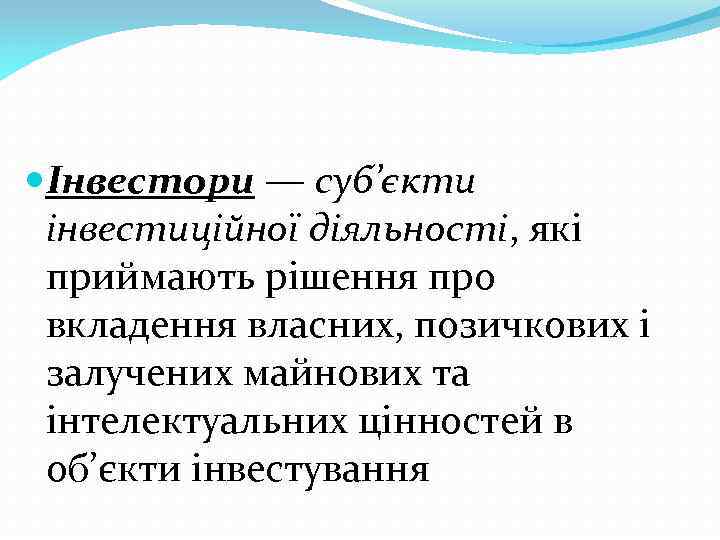 Інвестори — суб’єкти інвестиційної діяльності, які приймають рішення про вкладення власних, позичкових і залучених майнових та інтелектуальних цінностей в об’єкти інвестування